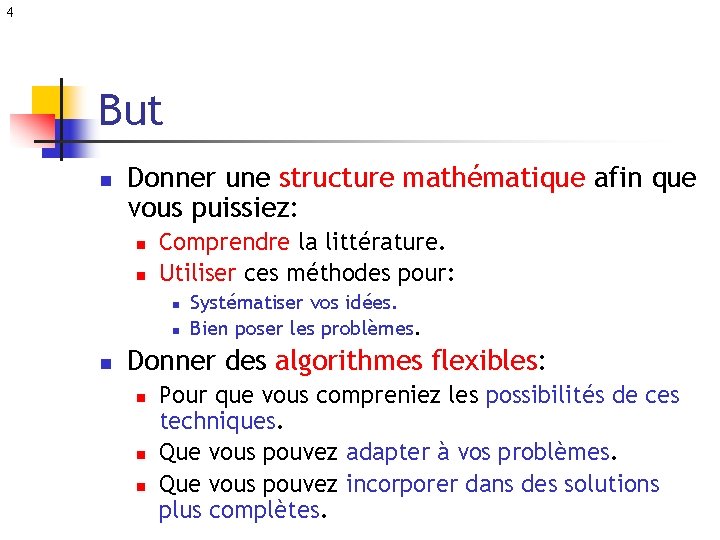 4

But

Donner une structure mathématique afin que vous puissiez:

Comprendre la littérature.

Utiliser ces méthodes pour:

Systématiser vos idées.

Bien poser les problèmes.

Donner des algorithmes flexibles:

Pour que vous compreniez les possibilités de ces techniques.

Que vous pouvez adapter à vos problèmes.

Que vous pouvez incorporer dans des solutions plus complètes.